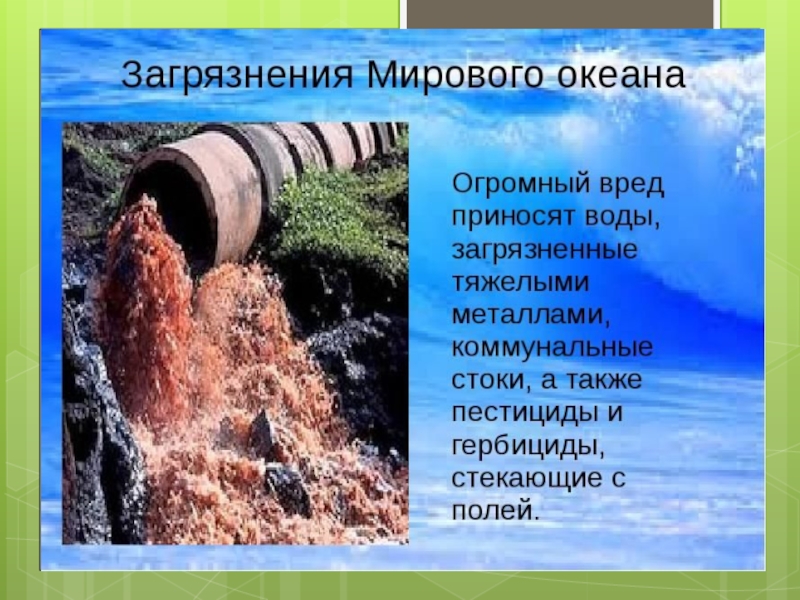 Загрязнения Мирового океана

Огромный вред приносят воды, загрязненные тяжелыми металлами, коммунальные стоки, а также пестициды и гербициды, стекающие с полей.